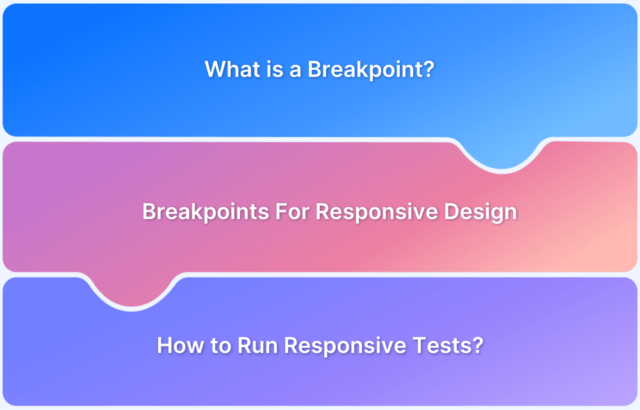 What is a Breakpoint?

Breakpoints For Responsive Design

How to Run Responsive Tests?